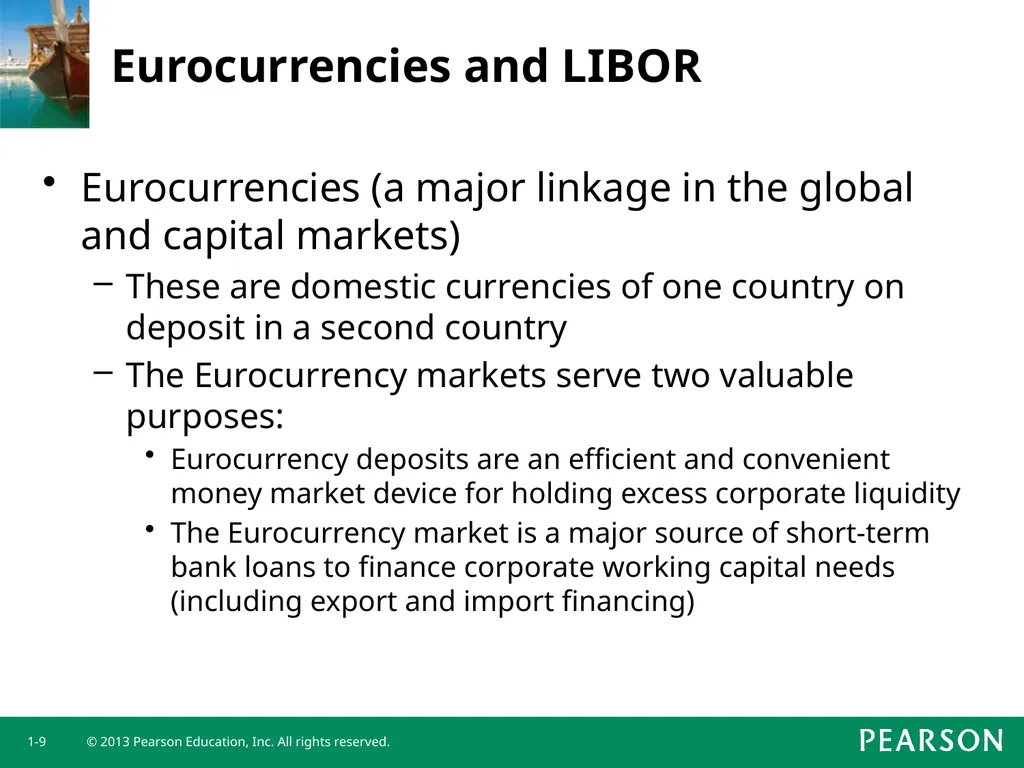 Eurocurrencies and LIBOR

• Eurocurrencies (a major linkage in the global and capital markets)
– These are domestic currencies of one country on deposit in a second country
– The Eurocurrency markets serve two valuable purposes:
• Eurocurrency deposits are an efficient and convenient money market device for holding excess corporate liquidity
• The Eurocurrency market is a major source of short-term bank loans to finance corporate working capital needs (including export and import financing)

1-9 © 2013 Pearson Education, Inc. All rights reserved.

PEARSON